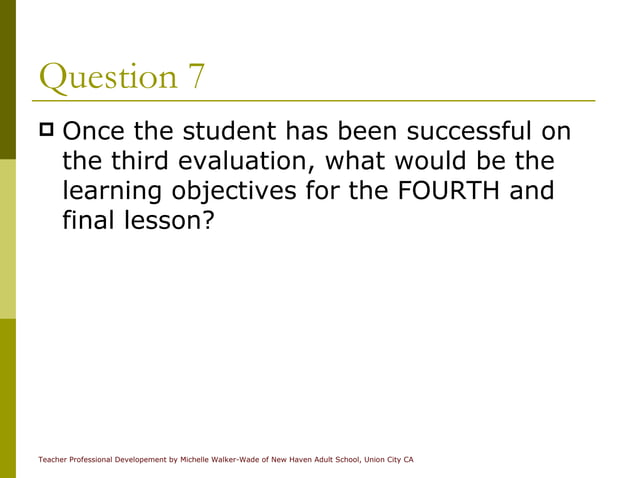 Question 7

Once the student has been successful on the third evaluation, what would be the learning objectives for the FOURTH and final lesson?

Teacher Professional Developement by Michelle Walker-Wade of New Haven Adult School, Union City CA